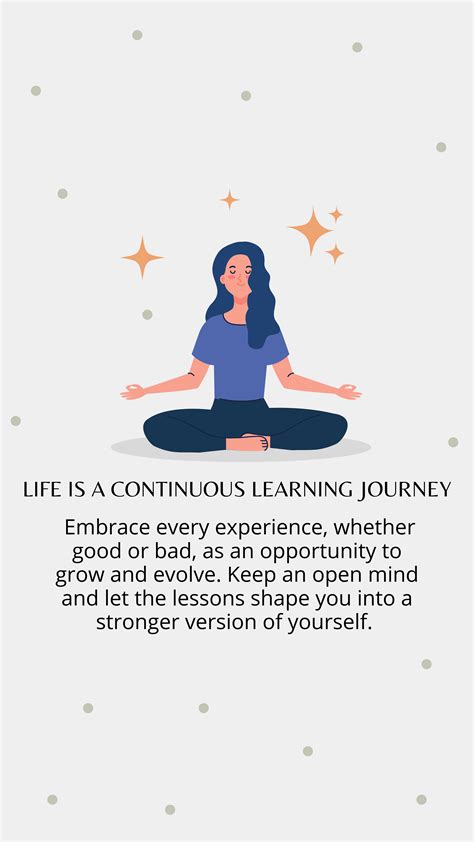 LIFE IS A CONTINUOUS LEARNING JOURNEY

Embrace every experience, whether good or bad, as an opportunity to grow and evolve. Keep an open mind and let the lessons shape you into a stronger version of yourself.